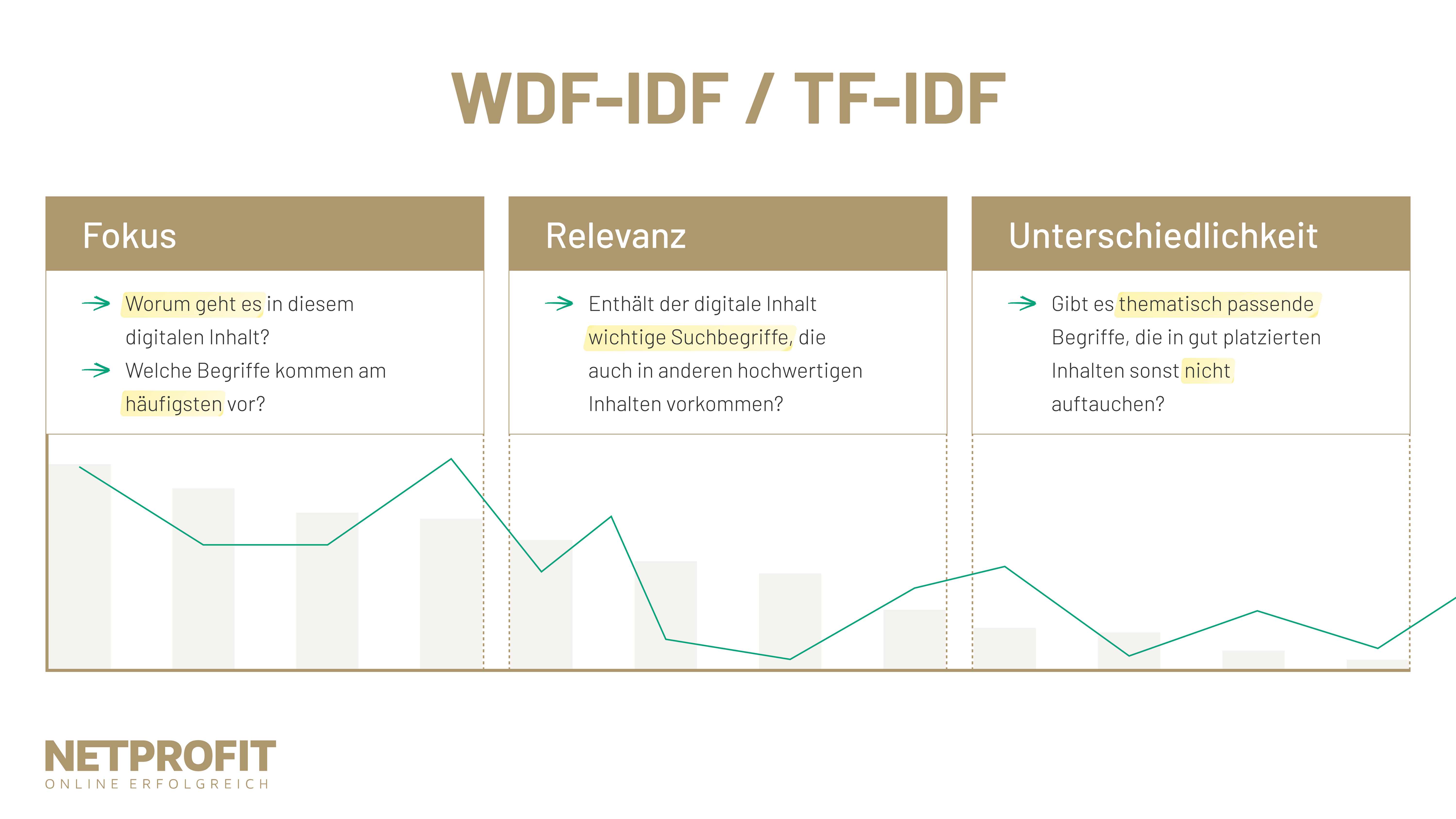 WDF-IDF / TF-IDF

Fokus

Worum geht es in diesem digitalen Inhalt?

Welche Begriffe kommen am häufigsten vor?

Relevanz

Enthält der digitale Inhalt wichtige Suchbegriffe, die auch in anderen hochwertigen Inhalten vorkommen?

Unterschiedlichkeit

Gibt es thematisch passende Begriffe, die in gut platzierten Inhalten sonst nicht auftauchen?

NETPROFIT
ONLINE ERFOLGREICH